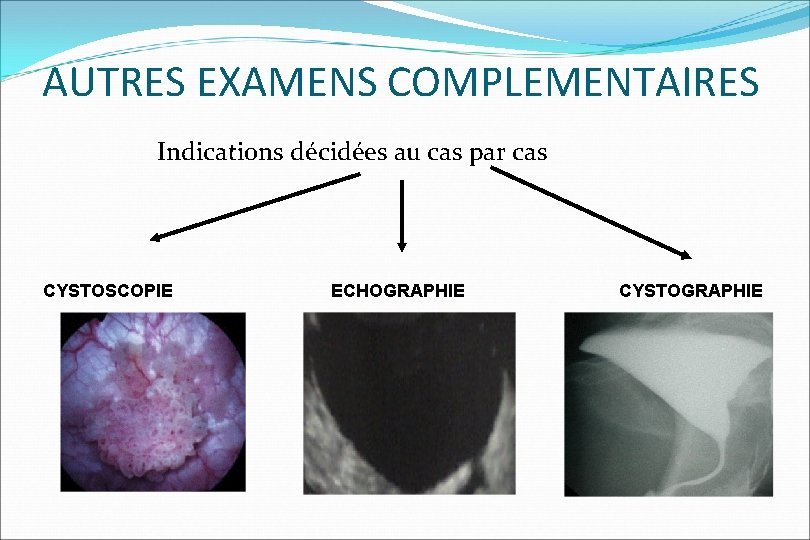 AUTRES EXAMENS COMPLEMENTAIRES

Indications décidées au cas par cas

CYSTOSCOPIE

ECHOGRAPHIE

CYSTOGRAPHIE